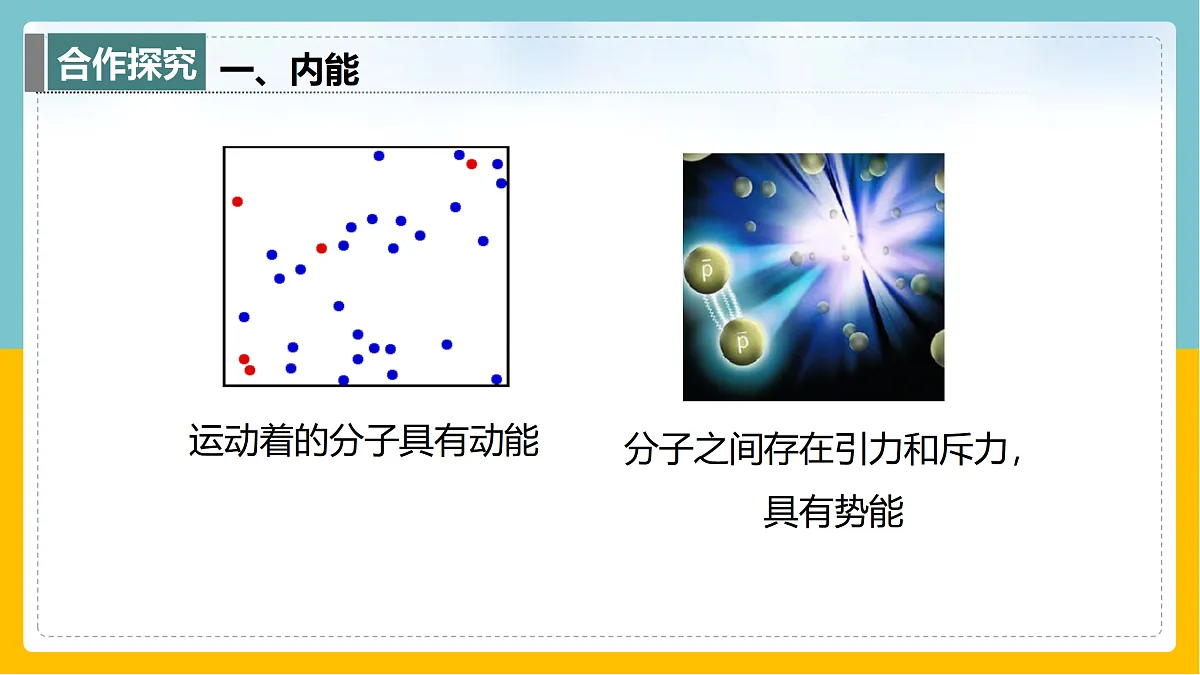 合作探究 一、内能

$\bar{p}$

$\bar{p}$

运动着的分子具有动能

分子之间存在引力和斥力，具有势能